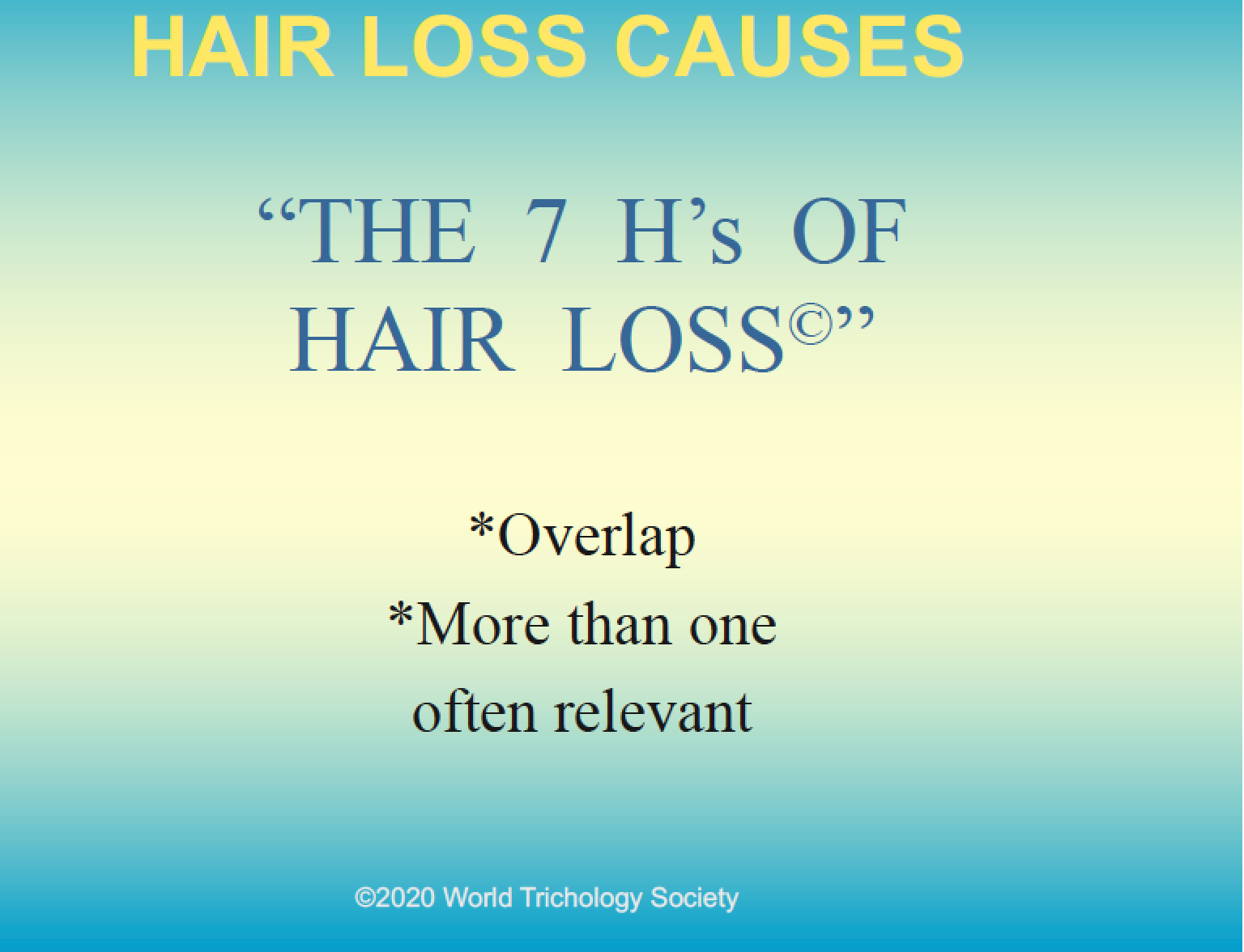 HAIR LOSS CAUSES

“THE 7 H’s OF HAIR LOSS©”

*Overlap
*More than one often relevant

©2020 World Trichology Society